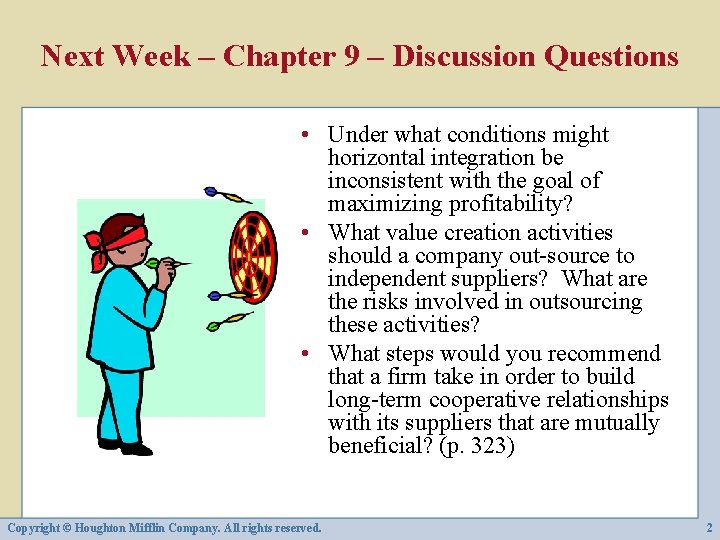 Next Week – Chapter 9 – Discussion Questions

• Under what conditions might horizontal integration be inconsistent with the goal of maximizing profitability?
• What value creation activities should a company out-source to independent suppliers? What are the risks involved in outsourcing these activities?
• What steps would you recommend that a firm take in order to build long-term cooperative relationships with its suppliers that are mutually beneficial? (p. 323)

Copyright © Houghton Mifflin Company. All rights reserved.

2